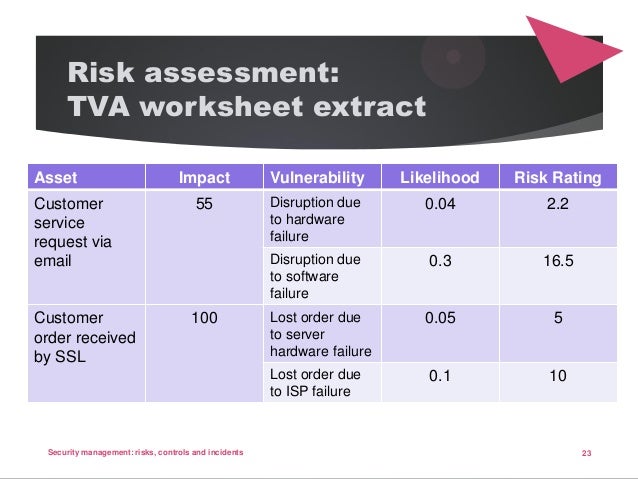 Risk assessment:
TVA worksheet extract

| Asset | Impact | Vulnerability | Likelihood | Risk Rating |
|---|---|---|---|---|
| Customer service request via email | 55 | Disruption due to hardware failure | 0.04 | 2.2 |
| | | Disruption due to software failure | 0.3 | 16.5 |
| Customer order received by SSL | 100 | Lost order due to server hardware failure | 0.05 | 5 |
| | | Lost order due to ISP failure | 0.1 | 10 |

Security management: risks, controls and incidents

23